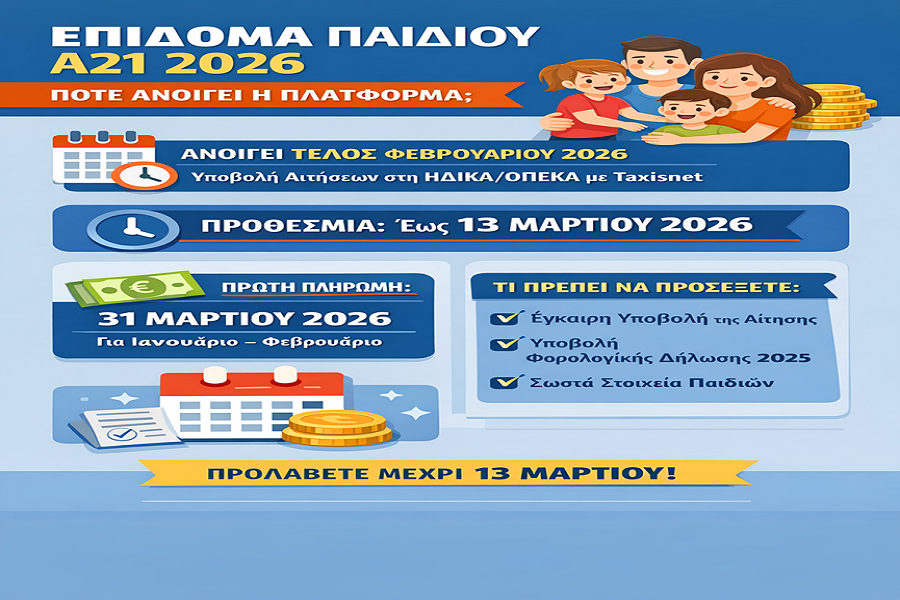 ΕΠΙΔΟΜΑ ΠΑΙΔΙΟΥ
Α21 2026

ΠΟΤΕ ΑΝΟΙΓΕΙ Η ΠΛΑΤΦΟΡΜΑ;

ΑΝΟΙΓΕΙ ΤΕΛΟΣ ΦΕΒΡΟΥΑΡΙΟΥ 2026
Υποβολή Αιτήσεων στη ΗΔΙΚΑ/ΟΠΕΚΑ με Taxisnet

ΠΡΟΘΕΣΜΙΑ: Έως 13 ΜΑΡΤΙΟΥ 2026

ΠΡΩΤΗ ΠΛΗΡΩΜΗ:
31 ΜΑΡΤΙΟΥ 2026
Για Ιανουάριο – Φεβρουάριο

ΤΙ ΠΡΕΠΕΙ ΝΑ ΠΡΟΣΕΞΕΤΕ:
Έγκαιρη Υποβολή της Αίτησης
Υποβολή Φορολογικής Δήλωσης 2025
Σωστά Στοιχεία Παιδιών

ΠΡΟΛΑΒΕΤΕ ΜΕΧΡΙ 13 ΜΑΡΤΙΟΥ!